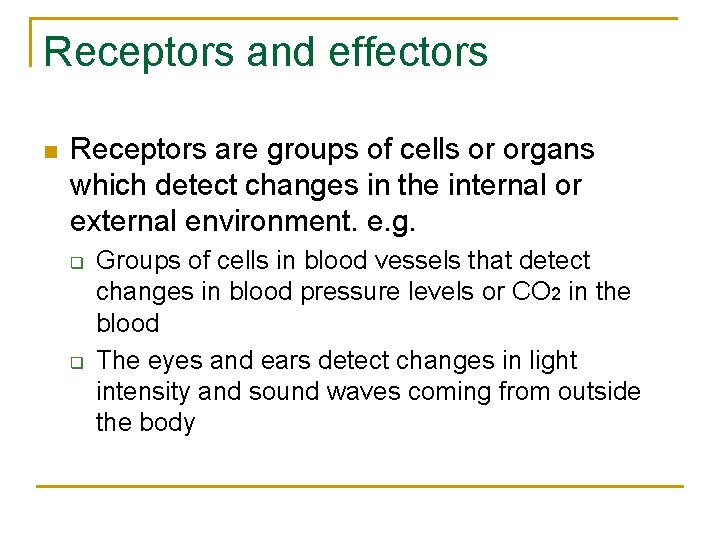 Receptors and effectors

Receptors are groups of cells or organs which detect changes in the internal or external environment. e.g.

Groups of cells in blood vessels that detect changes in blood pressure levels or $CO_2$ in the blood

The eyes and ears detect changes in light intensity and sound waves coming from outside the body